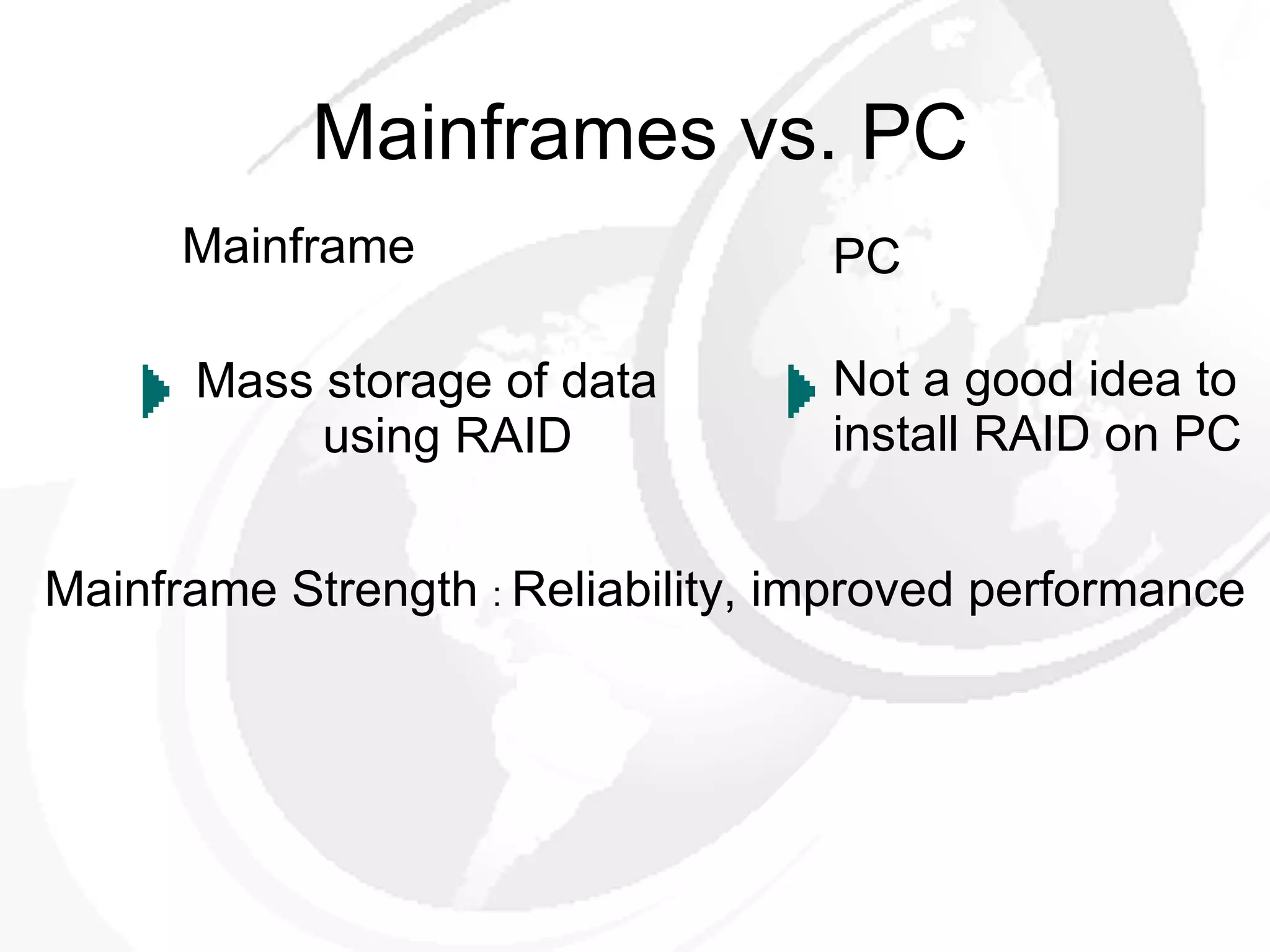 Mainframes vs. PC

Mainframe

Mass storage of data using RAID

PC

Not a good idea to install RAID on PC

Mainframe Strength : Reliability, improved performance